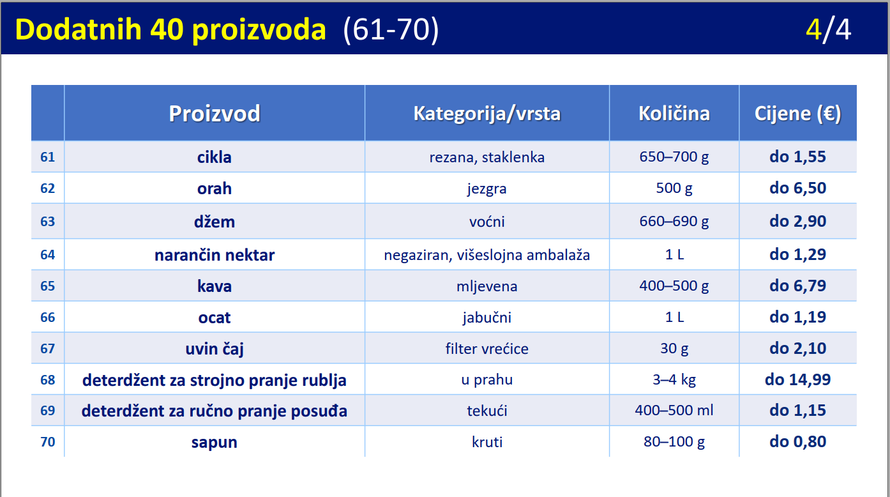 Dodatnih 40 proizvoda (61-70) 4/4

| | Proizvod | Kategorija/vrsta | Količina | Cijene (€) |
|---|---|---|---|---|
| 61 | cikla | rezana, staklenka | 650–700 g | do 1,55 |
| 62 | orah | jezgra | 500 g | do 6,50 |
| 63 | džem | voćni | 660–690 g | do 2,90 |
| 64 | narančin nektar | negaziran, višeslojna ambalaža | 1 L | do 1,29 |
| 65 | kava | mljevena | 400–500 g | do 6,79 |
| 66 | ocat | jabučni | 1 L | do 1,19 |
| 67 | uvin čaj | filter vrećice | 30 g | do 2,10 |
| 68 | deterdžent za strojno pranje rublja | u prahu | 3–4 kg | do 14,99 |
| 69 | deterdžent za ručno pranje posuđa | tekući | 400–500 ml | do 1,15 |
| 70 | sapun | kruti | 80–100 g | do 0,80 |